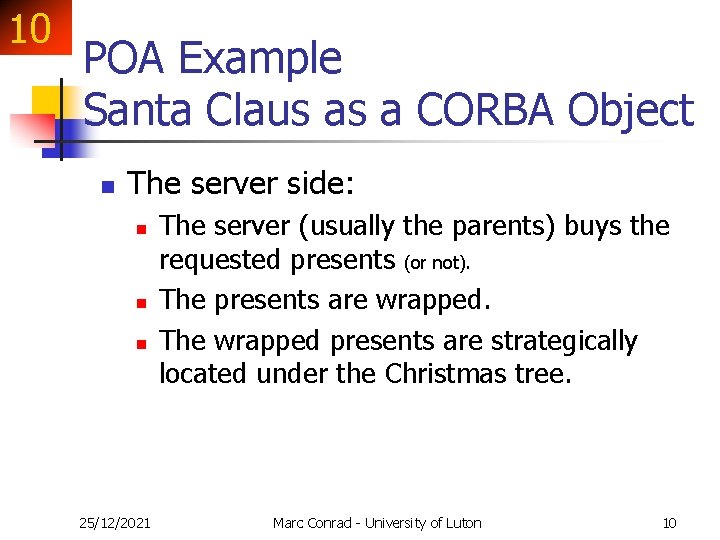 10

POA Example
Santa Claus as a CORBA Object

The server side:
The server (usually the parents) buys the requested presents (or not).
The presents are wrapped.
The wrapped presents are strategically located under the Christmas tree.

25/12/2021 Marc Conrad - University of Luton 10